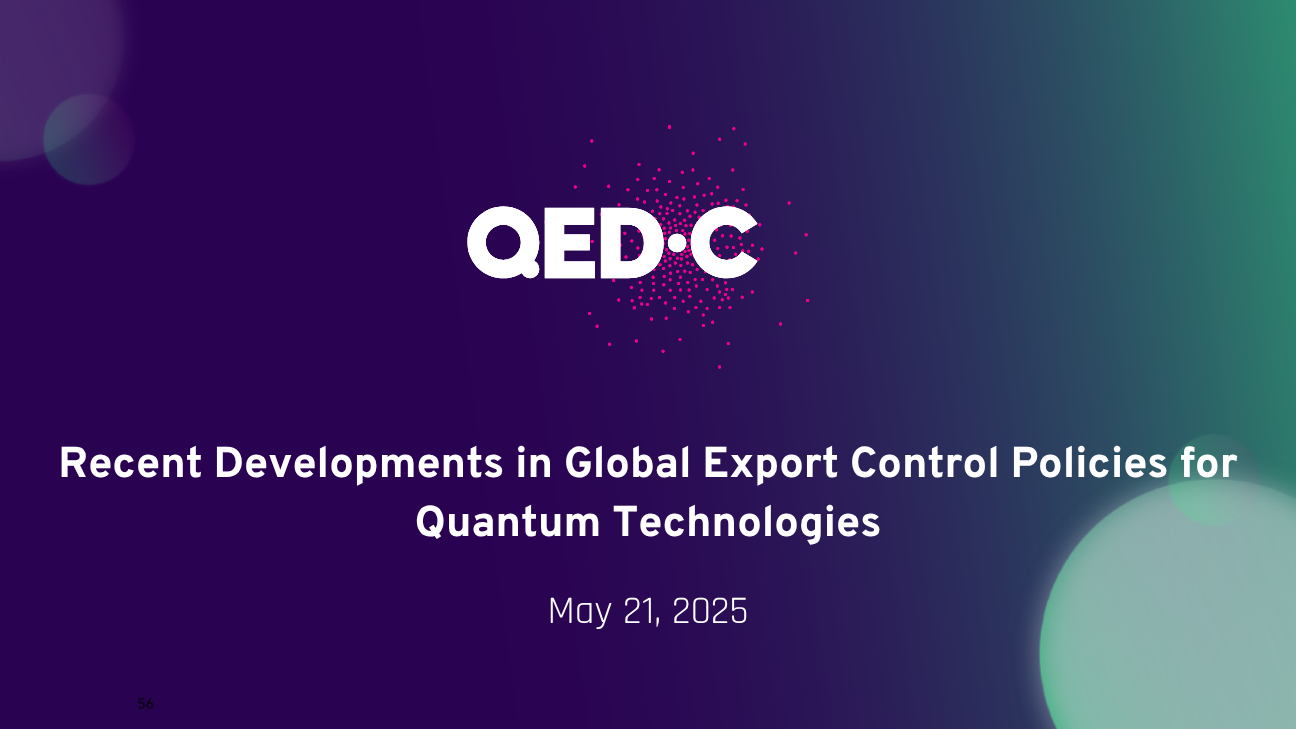 QED·C

Recent Developments in Global Export Control Policies for Quantum Technologies

May 21, 2025

56